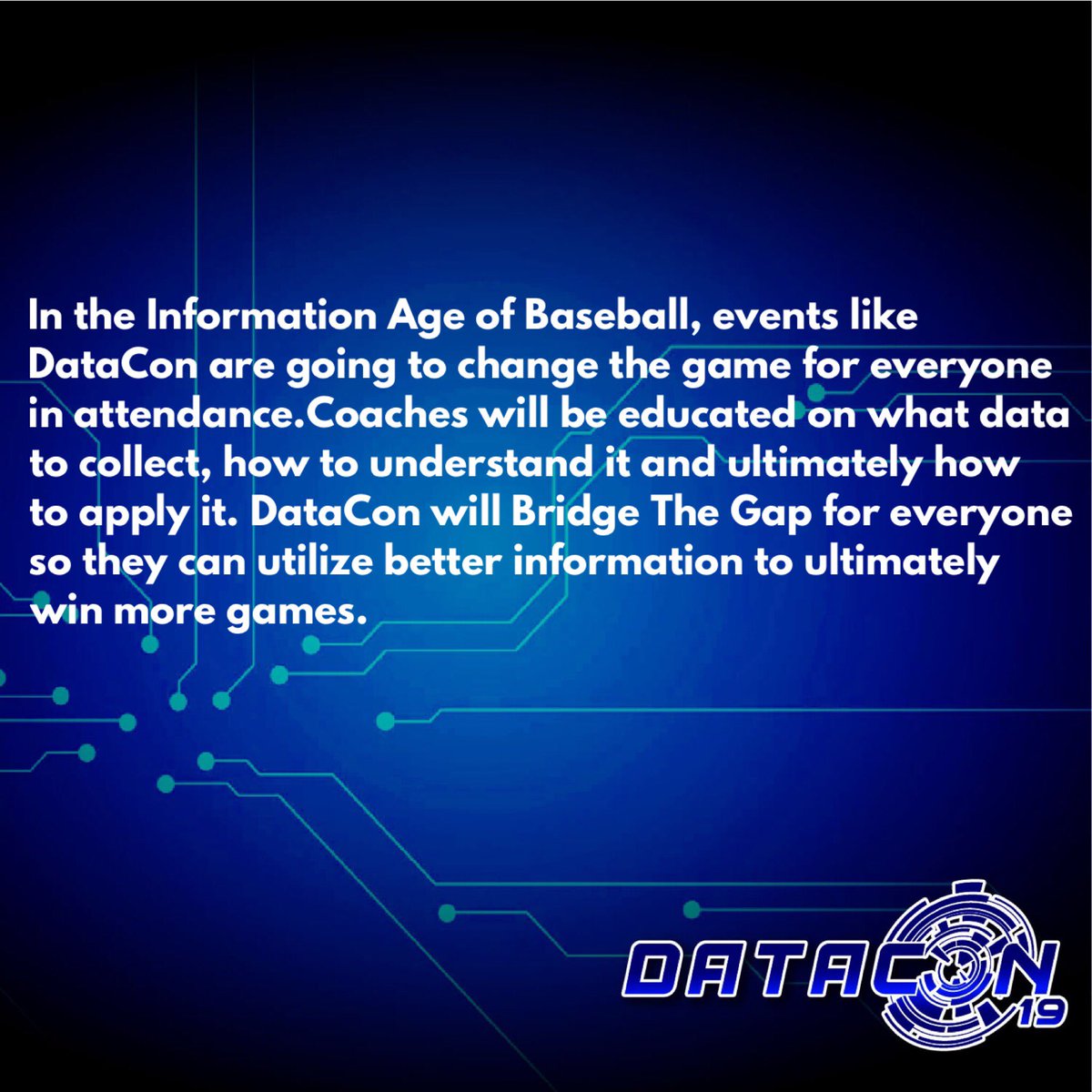 In the Information Age of Baseball, events like DataCon are going to change the game for everyone in attendance.Coaches will be educated on what data to collect, how to understand it and ultimately how to apply it. DataCon will Bridge The Gap for everyone so they can utilize better information to ultimately win more games.

DATACON 19